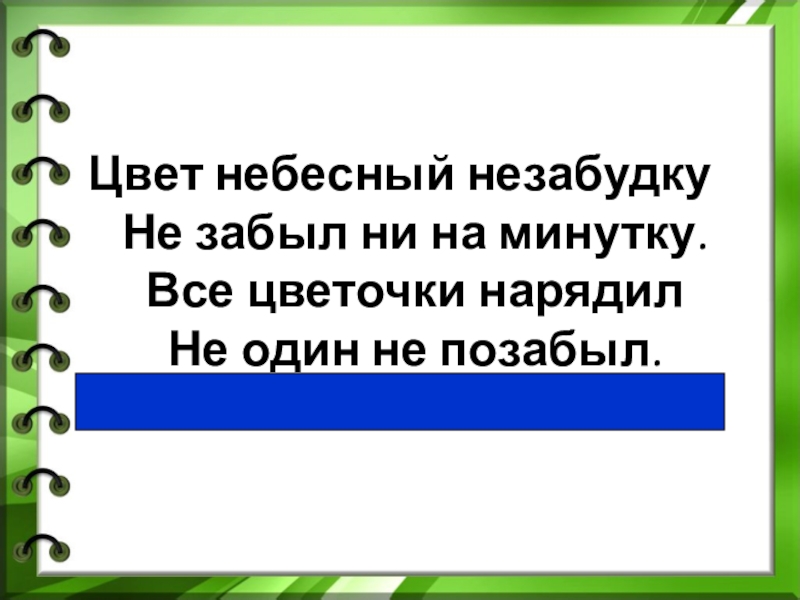 Цвет небесный незабудку
Не забыл ни на минутку.
Все цветочки нарядил
Не один не позабыл.